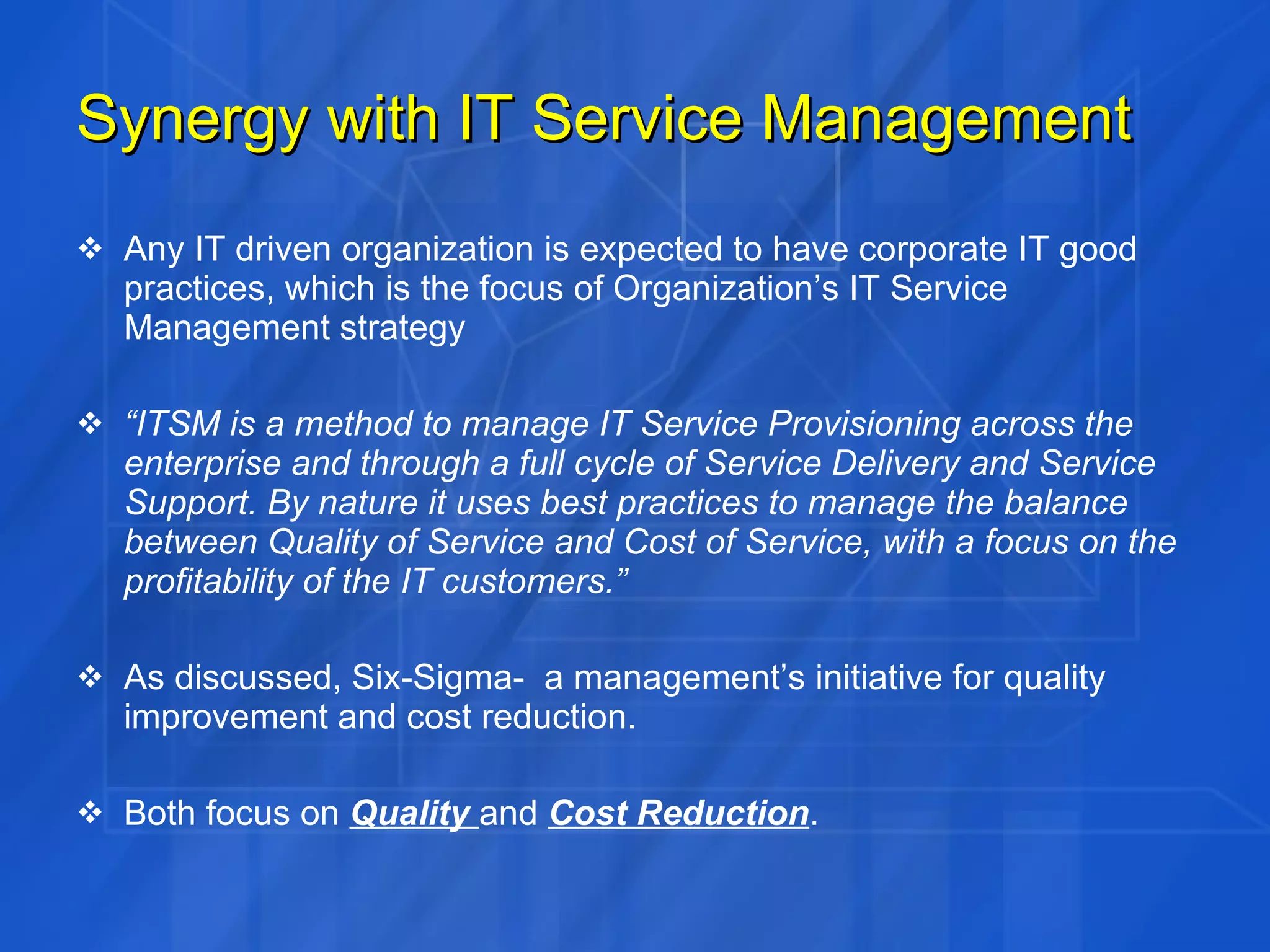 Synergy with IT Service Management

❖ Any IT driven organization is expected to have corporate IT good practices, which is the focus of Organization’s IT Service Management strategy

❖ “ITSM is a method to manage IT Service Provisioning across the enterprise and through a full cycle of Service Delivery and Service Support. By nature it uses best practices to manage the balance between Quality of Service and Cost of Service, with a focus on the profitability of the IT customers.”

❖ As discussed, Six-Sigma-  a management’s initiative for quality improvement and cost reduction.

❖ Both focus on Quality and Cost Reduction.